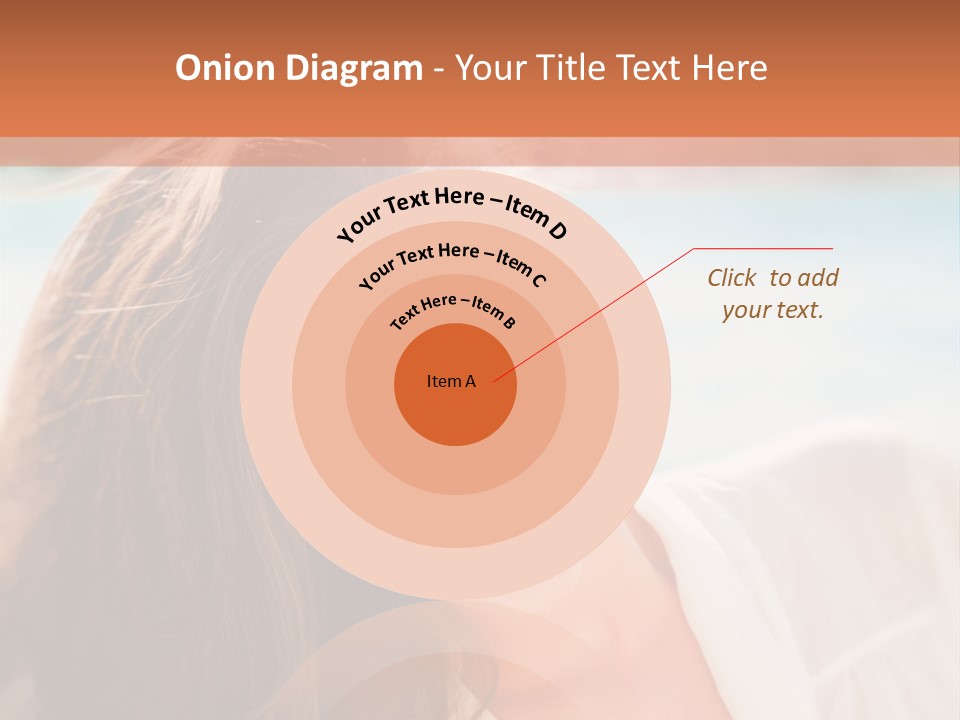 Onion Diagram - Your Title Text Here

Your Text Here – Item D

Your Text Here – Item C

Text Here – Item B

Item A

Click to add your text.